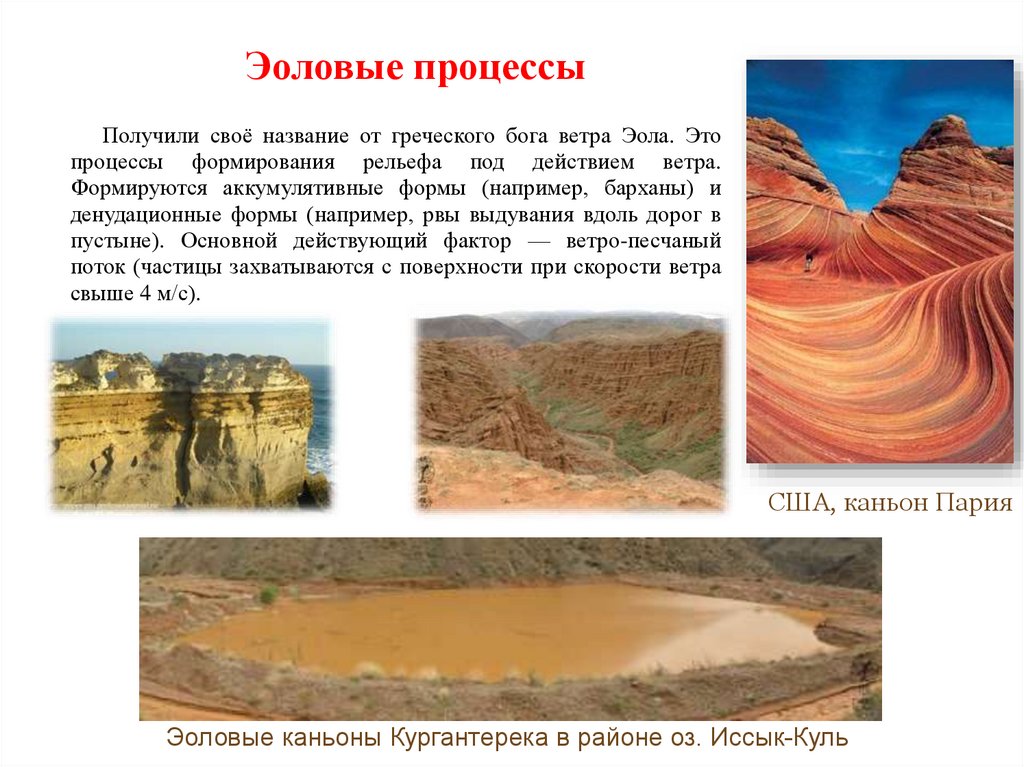 Эоловые процессы

Получили своё название от греческого бога ветра Эола. Это процессы формирования рельефа под действием ветра. Формируются аккумулятивные формы (например, барханы) и денудационные формы (например, рвы выдувания вдоль дорог в пустыне). Основной действующий фактор — ветро-песчаный поток (частицы захватываются с поверхности при скорости ветра свыше 4 м/с).

США, каньон Пария

Эоловые каньоны Кургантерека в районе оз. Иссык-Куль